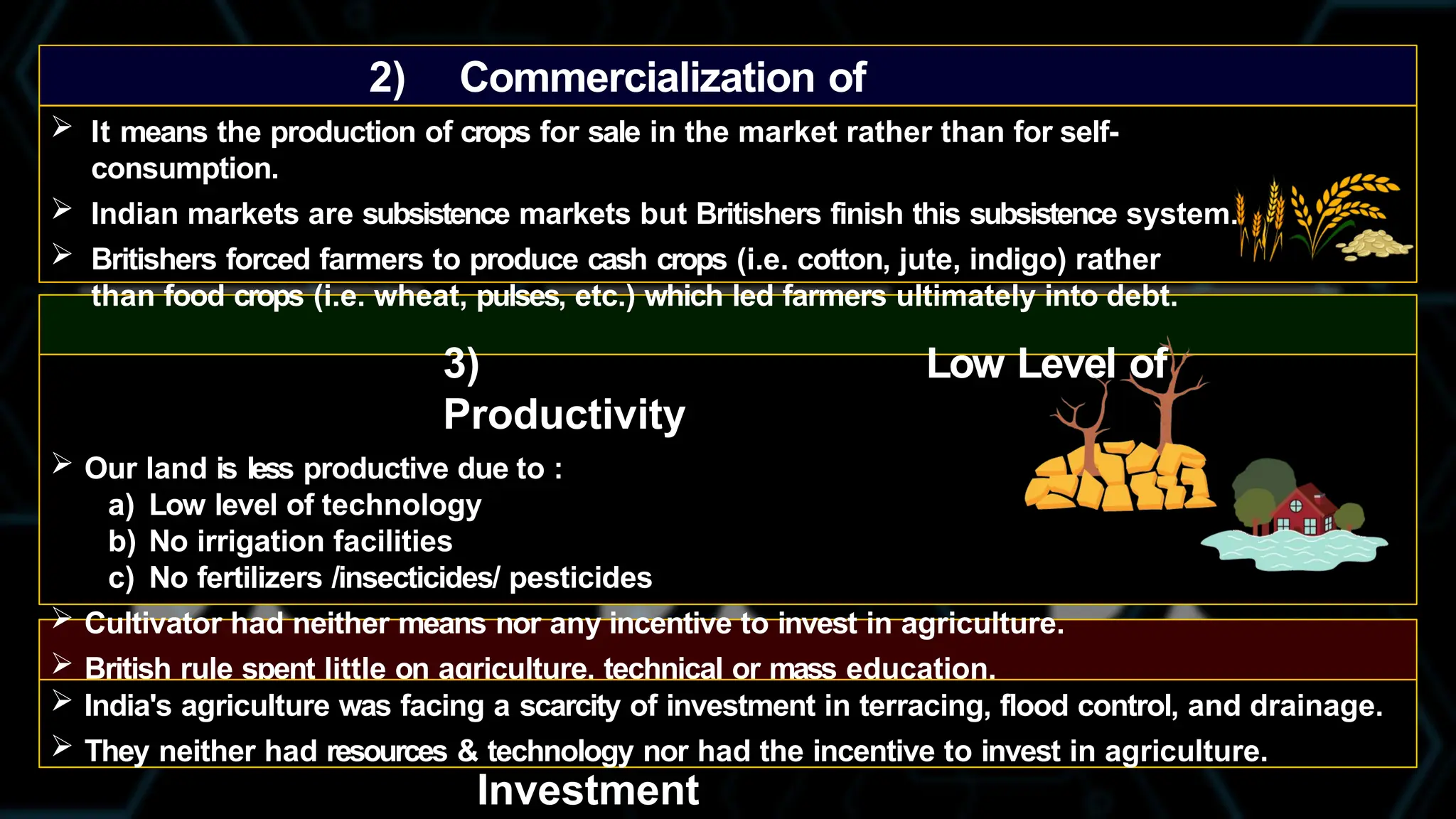 2) Commercialization of

➢ It means the production of crops for sale in the market rather than for self-consumption.

➢ Indian markets are subsistence markets but Britishers finish this subsistence system.

➢ Britishers forced farmers to produce cash crops (i.e. cotton, jute, indigo) rather than food crops (i.e. wheat, pulses, etc.) which led farmers ultimately into debt.

3) Low Level of Productivity

➢ Our land is less productive due to :
a) Low level of technology
b) No irrigation facilities
c) No fertilizers /insecticides/ pesticides

➢ Cultivator had neither means nor any incentive to invest in agriculture.

➢ British rule spent little on agriculture, technical or mass education.

➢ India's agriculture was facing a scarcity of investment in terracing, flood control, and drainage.

➢ They neither had resources & technology nor had the incentive to invest in agriculture.

Investment